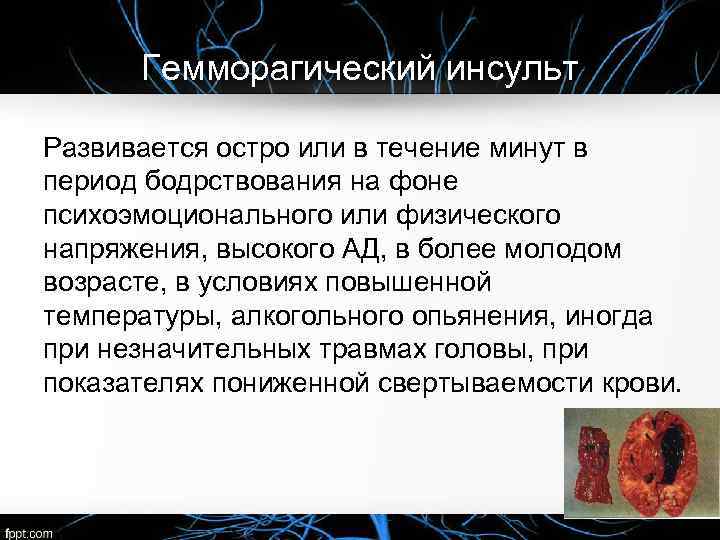 Гемморагический инсульт

Развивается остро или в течение минут в период бодрствования на фоне психоэмоционального или физического напряжения, высокого АД, в более молодом возрасте, в условиях повышенной температуры, алкогольного опьянения, иногда при незначительных травмах головы, при показателях пониженной свертываемости крови.

fppt.com